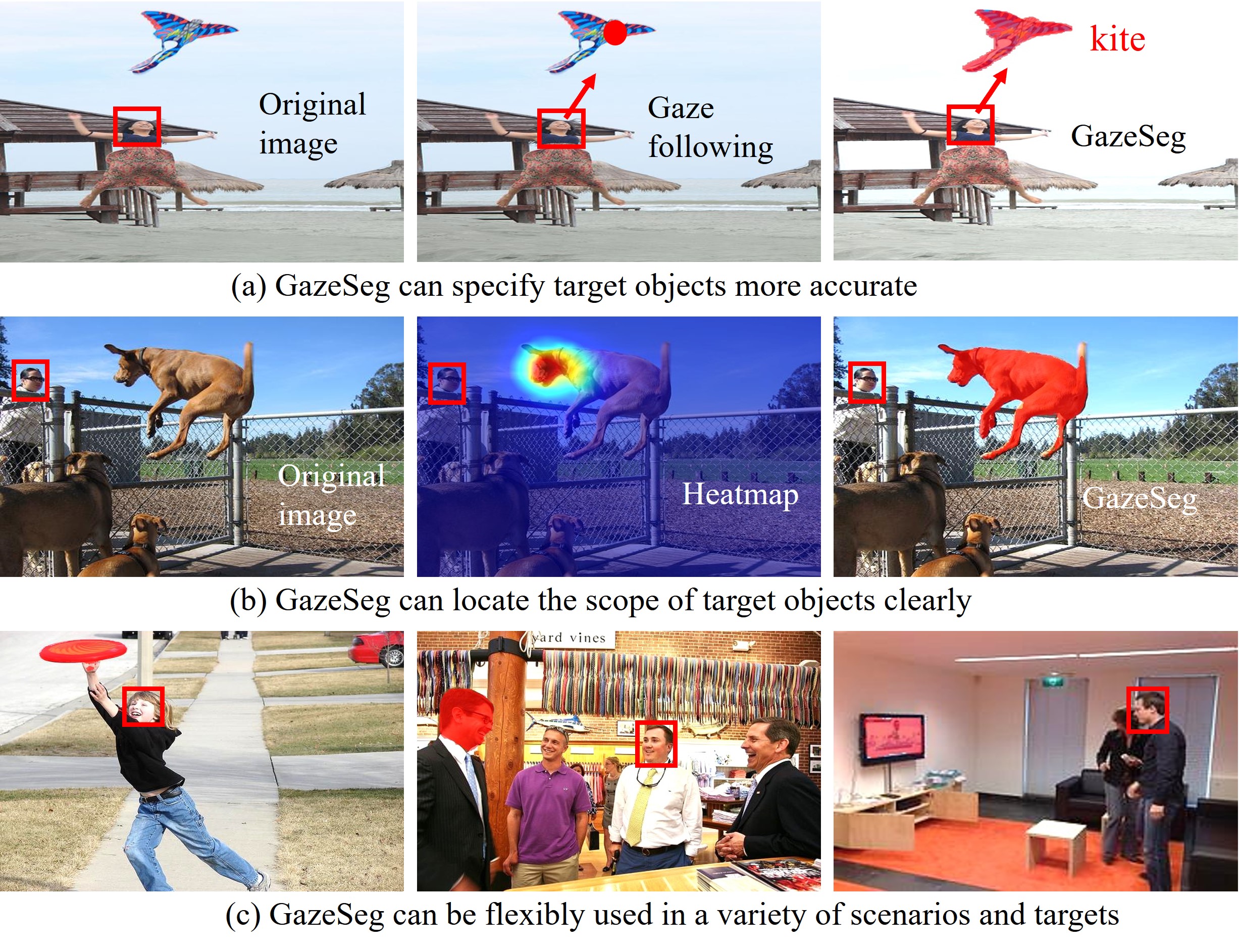 Original image

Gaze following

kite

GazeSeg

(a) GazeSeg can specify target objects more accurate

Original image

Heatmap

GazeSeg

(b) GazeSeg can locate the scope of target objects clearly

yard vines

(c) GazeSeg can be flexibly used in a variety of scenarios and targets